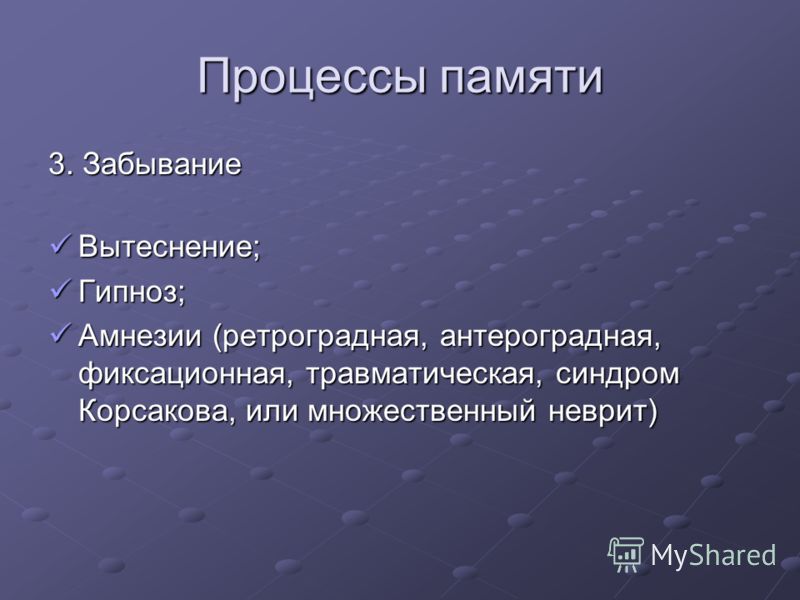 Процессы памяти

3. Забывание

✓ Вытеснение;
✓ Гипноз;
✓ Амнезии (ретроградная, антероградная, фиксационная, травматическая, синдром Корсакова, или множественный неврит)

MyShared